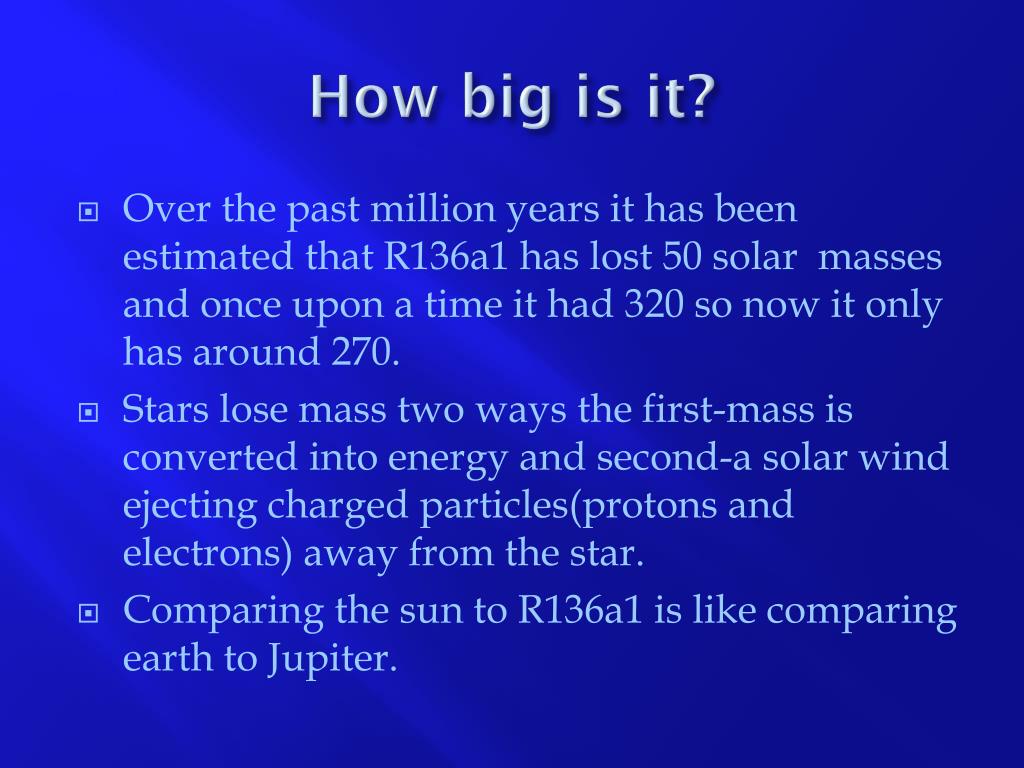 How big is it?

Over the past million years it has been estimated that R136a1 has lost 50 solar masses and once upon a time it had 320 so now it only has around 270.

Stars lose mass two ways the first-mass is converted into energy and second-a solar wind ejecting charged particles(protons and electrons) away from the star.

Comparing the sun to R136a1 is like comparing earth to Jupiter.